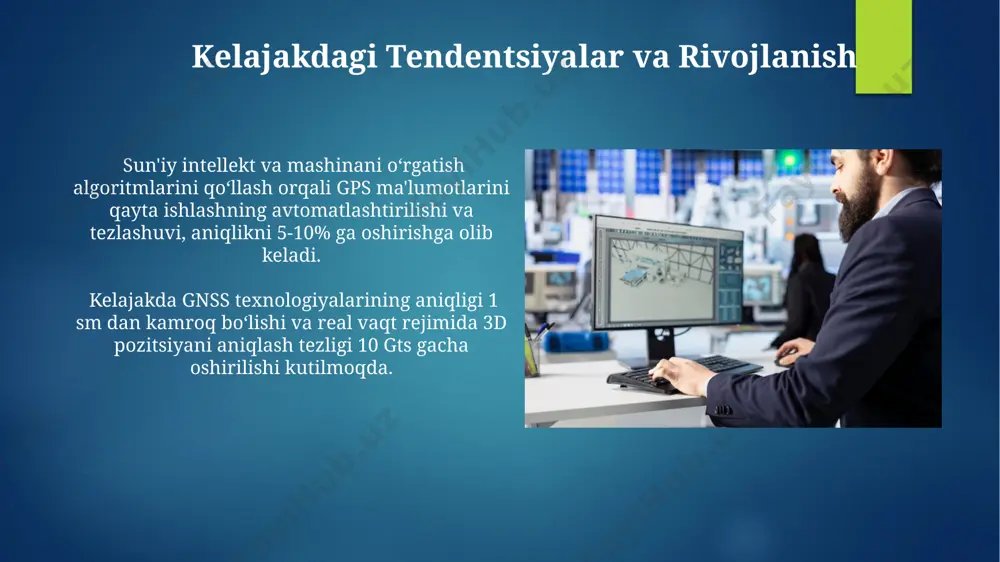 Kelajakdagi Tendentsiyalar va Rivojlanish

Sun'iy intellekt va mashinani o‘rgatish algoritmlarini qo‘llash orqali GPS ma'lumotlarini qayta ishlashning avtomatlashtirilishi va tezlashuvi, aniqlikni 5-10% ga oshirishga olib keladi.

Kelajakda GNSS texnologiyalarining aniqligi 1 sm dan kamroq bo‘lishi va real vaqt rejimida 3D pozitsiyani aniqlash tezligi 10 Gts gacha oshirilishi kutilmoqda.